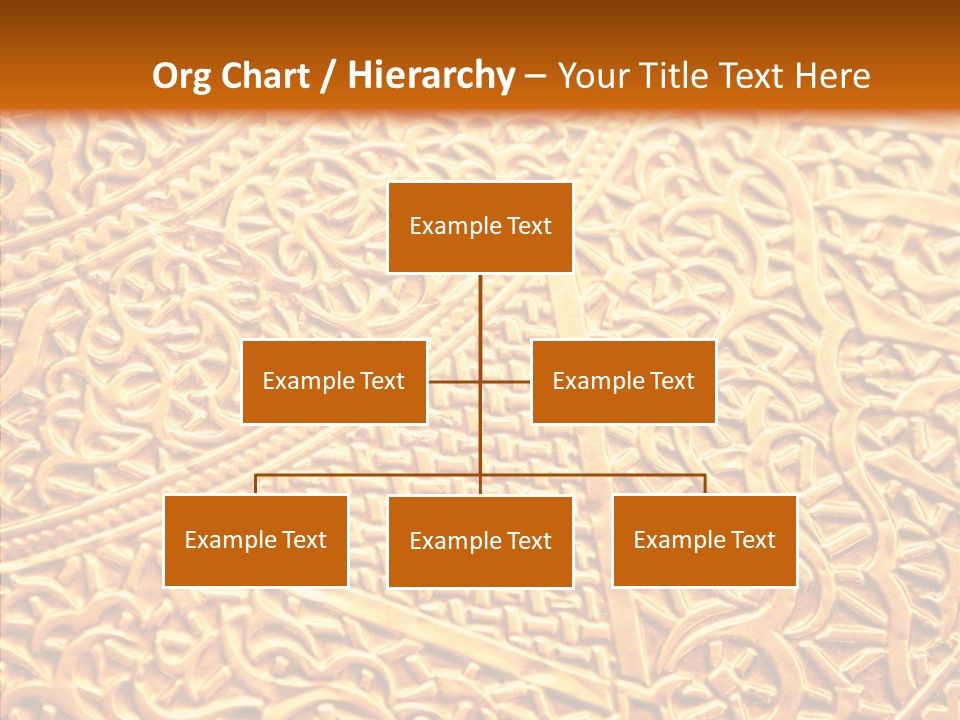 Org Chart / Hierarchy – Your Title Text Here

Example Text

Example Text

Example Text

Example Text

Example Text

Example Text